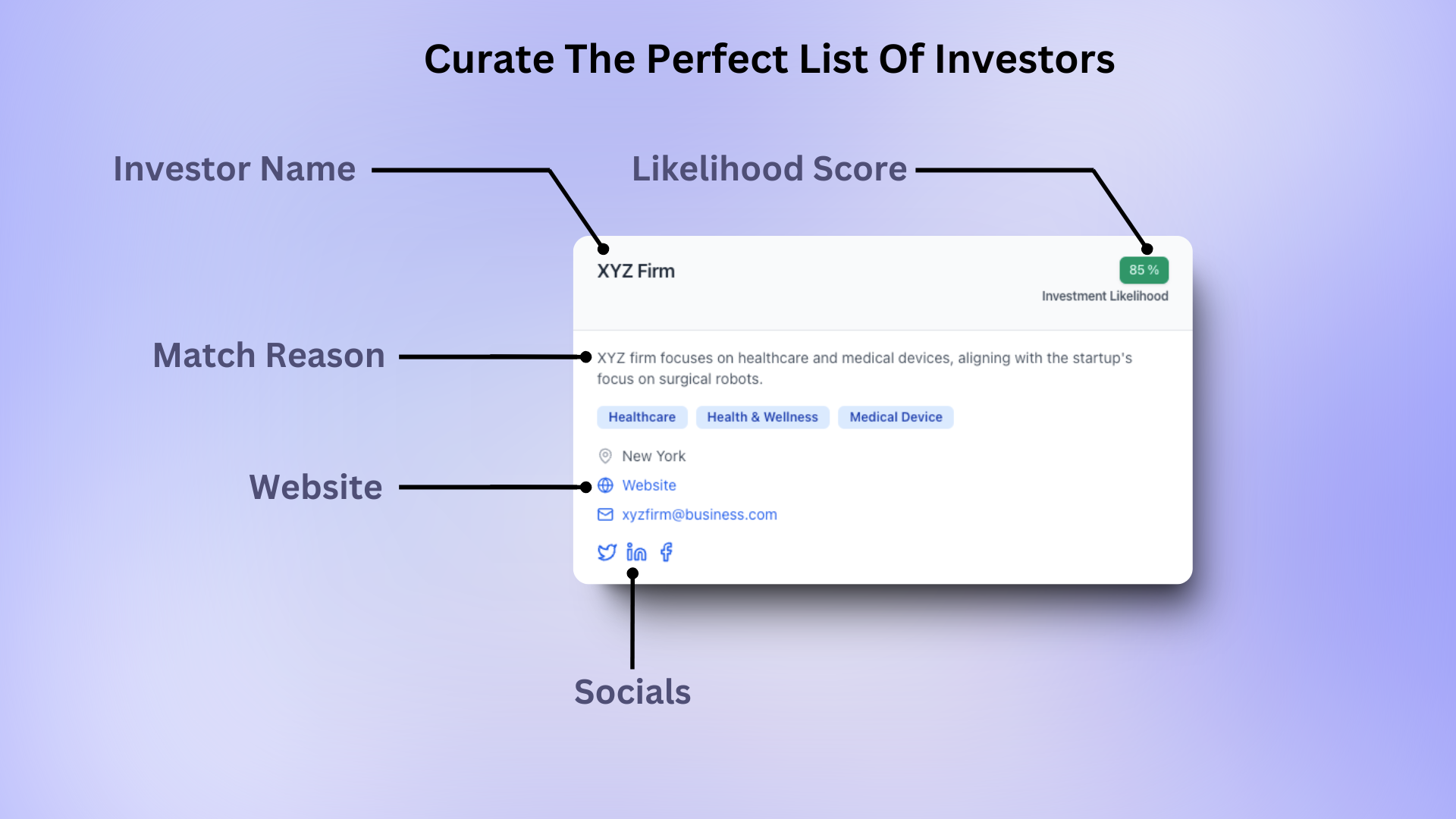 Curate The Perfect List Of Investors

Investor Name

Likelihood Score

XYZ Firm

85 %

Investment Likelihood

Match Reason

XYZ firm focuses on healthcare and medical devices, aligning with the startup's focus on surgical robots.

Healthcare

Health & Wellness

Medical Device

New York

Website

Website

xyzfirm@business.com

Socials